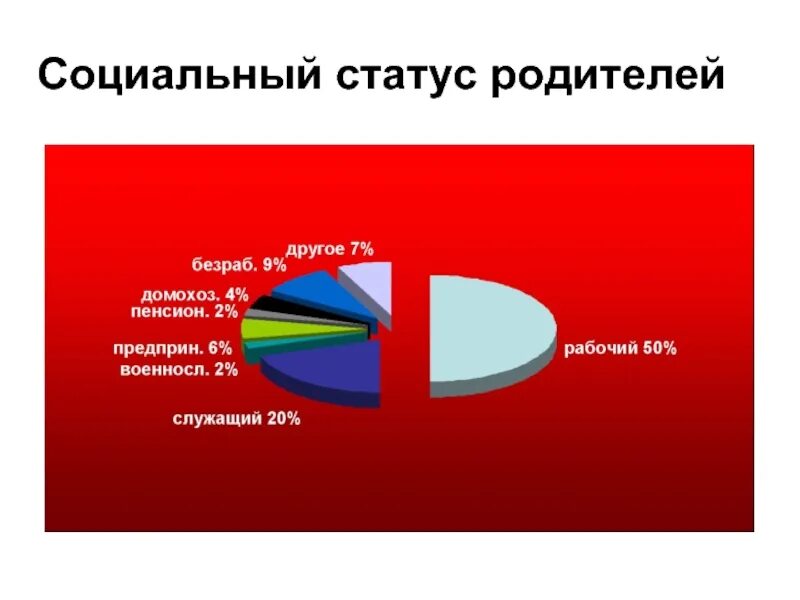 Социальный статус родителей

другое 7%
безраб. 9%
домохоз. 4%
пенсион. 2%
предприн. 6%
военносл. 2%
служащий 20%
рабочий 50%